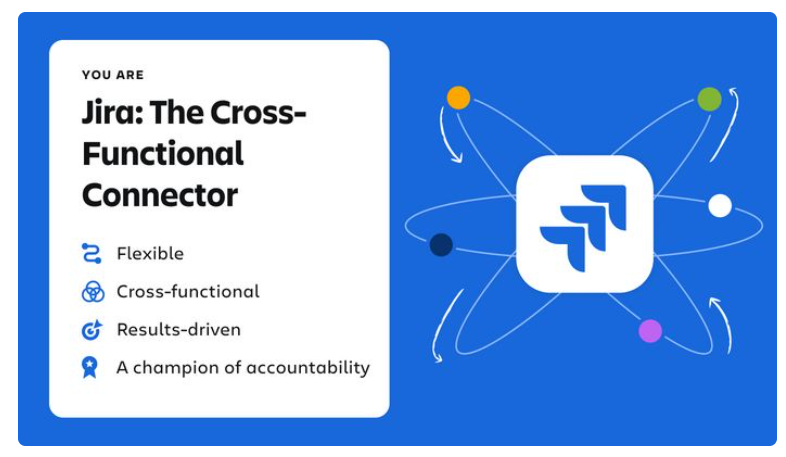 YOU ARE

Jira: The Cross-Functional Connector

Flexible

Cross-functional

Results-driven

A champion of accountability